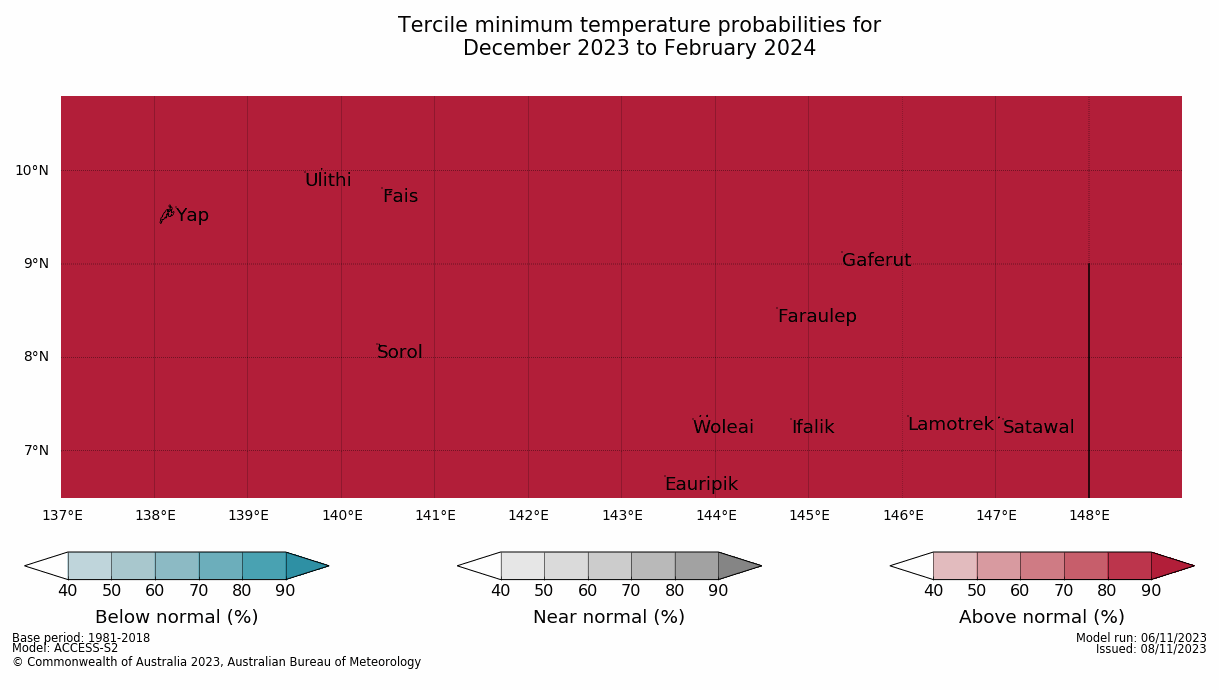 Tercile minimum temperature probabilities for
December 2023 to February 2024

10°N
9°N
8°N
7°N

Ulithi
Fais
Yap
Gaferut
Faraulep
Sorol
Woleai
Ifalik
Lamotrek
Satawal
Eauripik

137°E
138°E
139°E
140°E
141°E
142°E
143°E
144°E
145°E
146°E
147°E
148°E

40 50 60 70 80 90
Below normal (%)

40 50 60 70 80 90
Near normal (%)

40 50 60 70 80 90
Above normal (%)

Base period: 1981-2018
Model: ACCESS-S2
© Commonwealth of Australia 2023, Australian Bureau of Meteorology

Model run: 06/11/2023
Issued: 08/11/2023